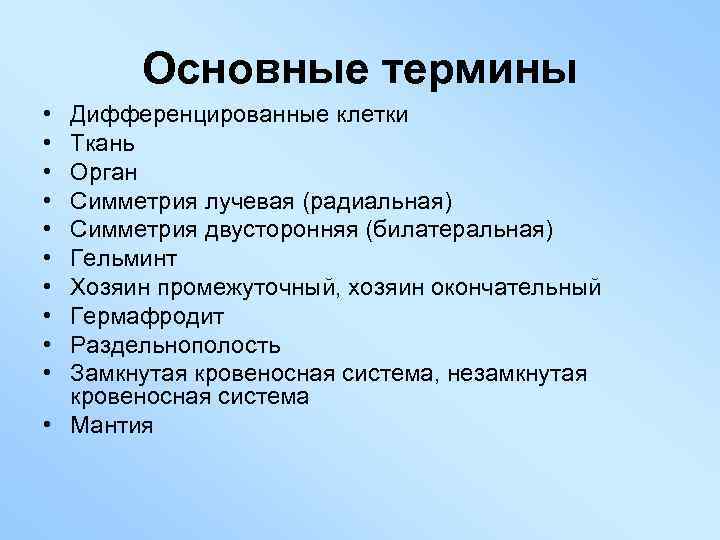 Основные термины

• Дифференцированные клетки
• Ткань
• Орган
• Симметрия лучевая (радиальная)
• Симметрия двусторонняя (билатеральная)
• Гельминт
• Хозяин промежуточный, хозяин окончательный
• Гермафродит
• Раздельнополость
• Замкнутая кровеносная система, незамкнутая кровеносная система
• Мантия